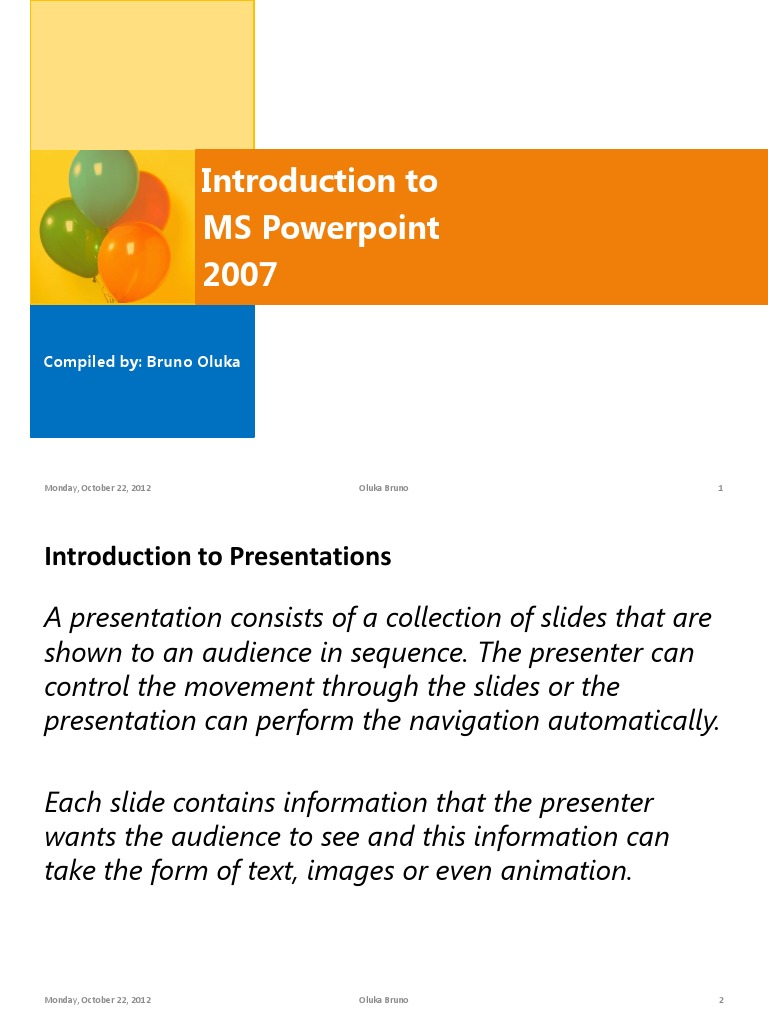 Introduction to MS Powerpoint 2007

Compiled by: Bruno Oluka

Monday, October 22, 2012
Oluka Bruno
1

Introduction to Presentations

A presentation consists of a collection of slides that are shown to an audience in sequence. The presenter can control the movement through the slides or the presentation can perform the navigation automatically.

Each slide contains information that the presenter wants the audience to see and this information can take the form of text, images or even animation.

Monday, October 22, 2012
Oluka Bruno
2